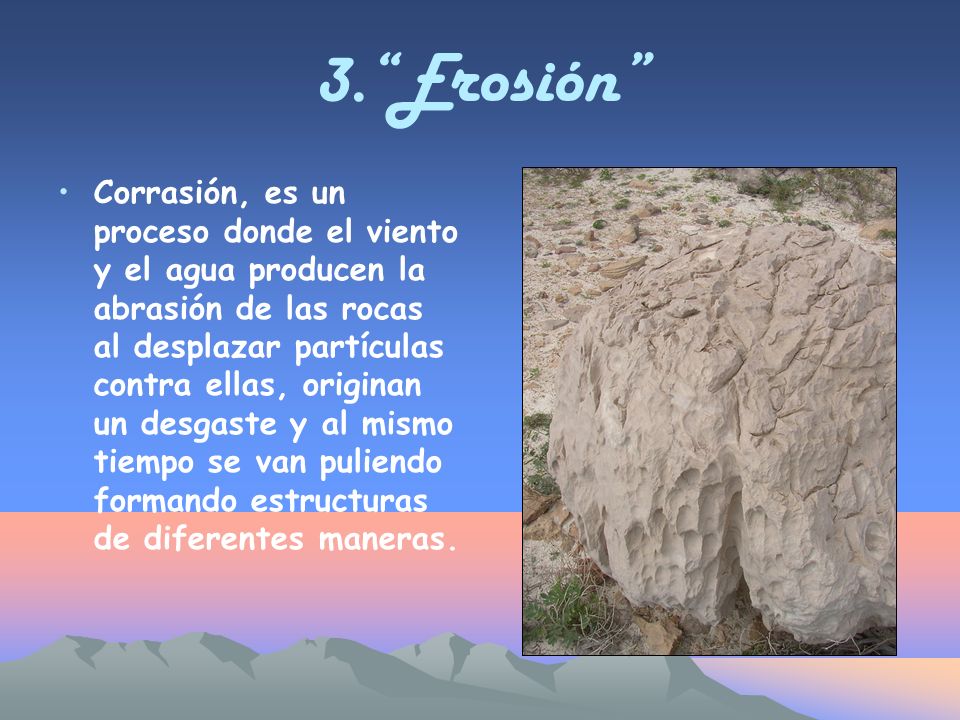 3. “Erosión”

• Corrasión, es un proceso donde el viento y el agua producen la abrasión de las rocas al desplazar partículas contra ellas, originan un desgaste y al mismo tiempo se van puliendo formando estructuras de diferentes maneras.